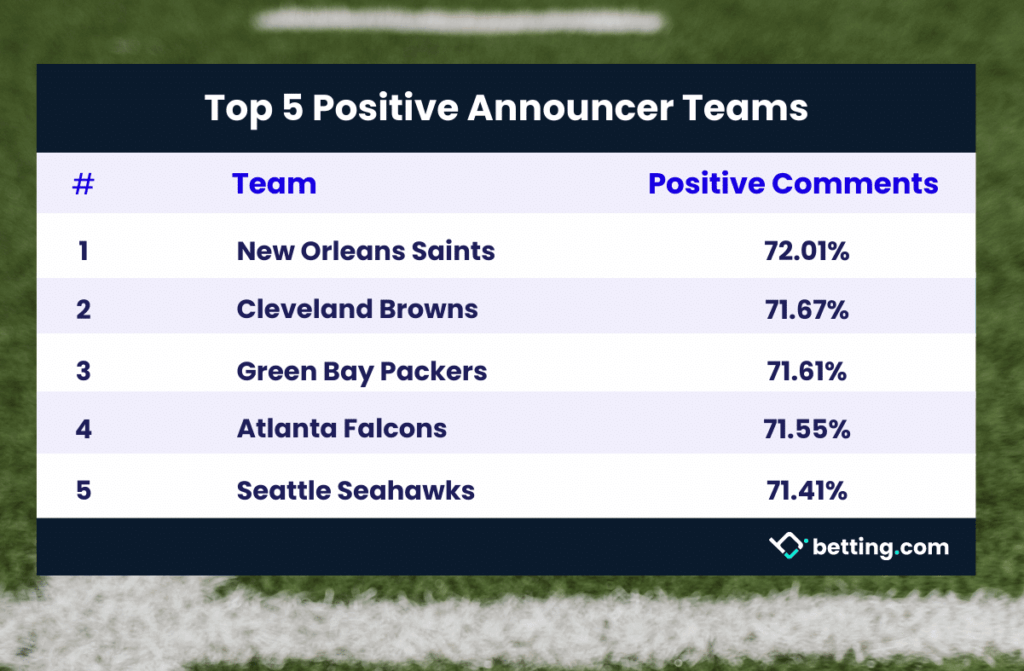 Top 5 Positive Announcer Teams

| # | Team | Positive Comments |
|---|---|---|
| 1 | New Orleans Saints | 72.01% |
| 2 | Cleveland Browns | 71.67% |
| 3 | Green Bay Packers | 71.61% |
| 4 | Atlanta Falcons | 71.55% |
| 5 | Seattle Seahawks | 71.41% |

betting.com